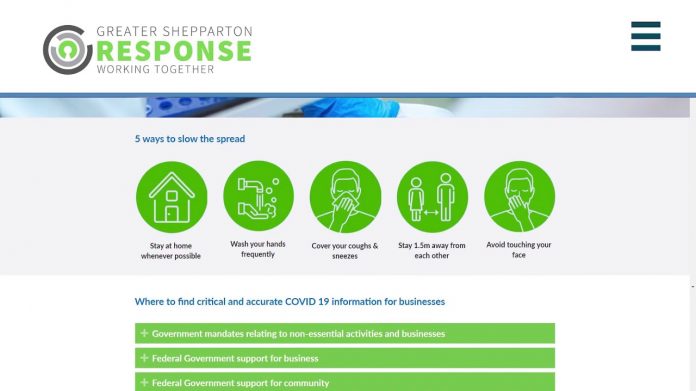 GREATER SHEPPARTON
RESPONSE
WORKING TOGETHER

5 ways to slow the spread

Stay at home whenever possible

Wash your hands frequently

Cover your coughs & sneezes

Stay 1.5m away from each other

Avoid touching your face

Where to find critical and accurate COVID 19 information for businesses

+ Government mandates relating to non-essential activities and businesses

+ Federal Government support for business

+ Federal Government support for community